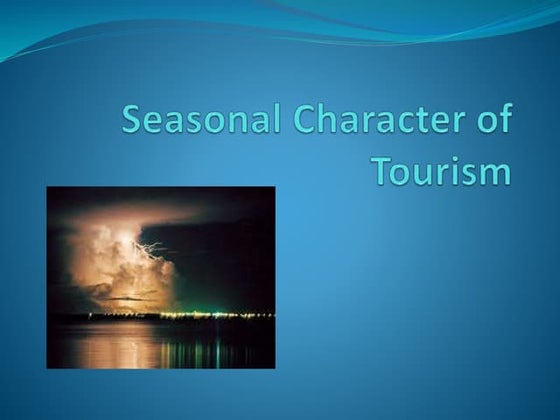 Seasonal Character of Tourism